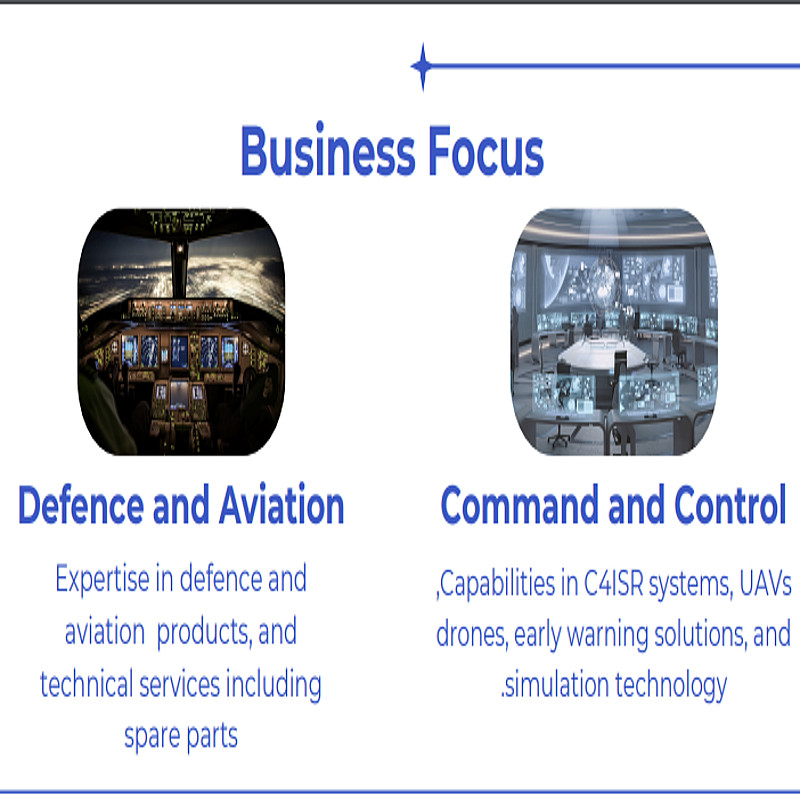 Business Focus

Defence and Aviation

Expertise in defence and aviation products, and technical services including spare parts

Command and Control

,Capabilities in C4ISR systems, UAVs drones, early warning solutions, and .simulation technology